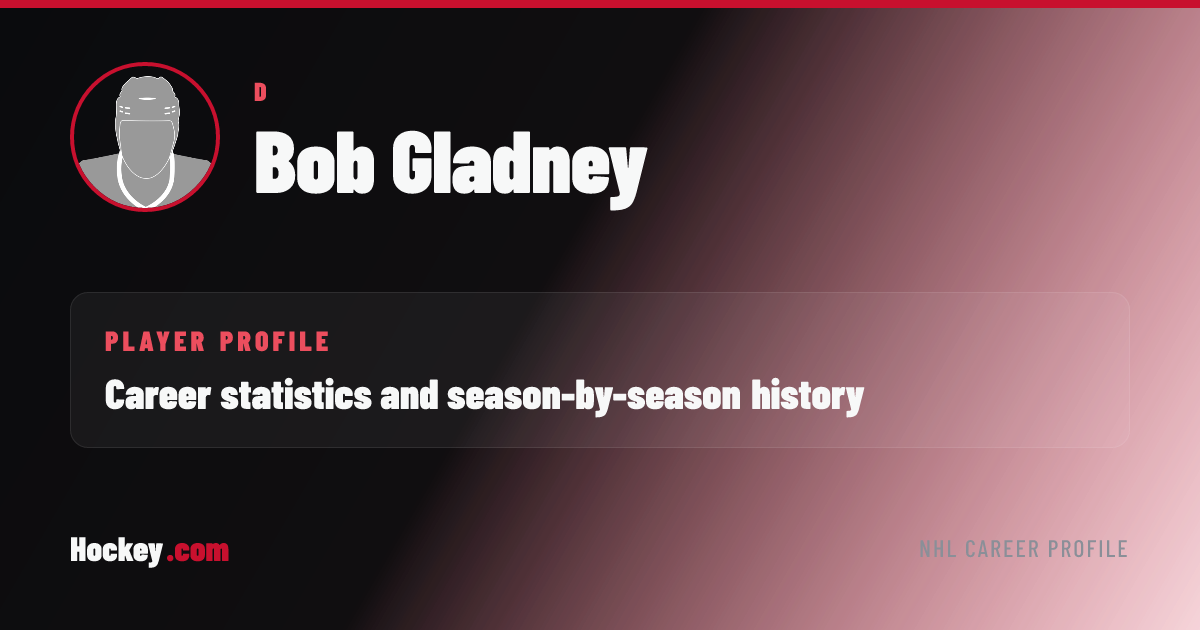 D

Bob Gladney

PLAYER PROFILE

Career statistics and season-by-season history

Hockey .com

NHL CAREER PROFILE